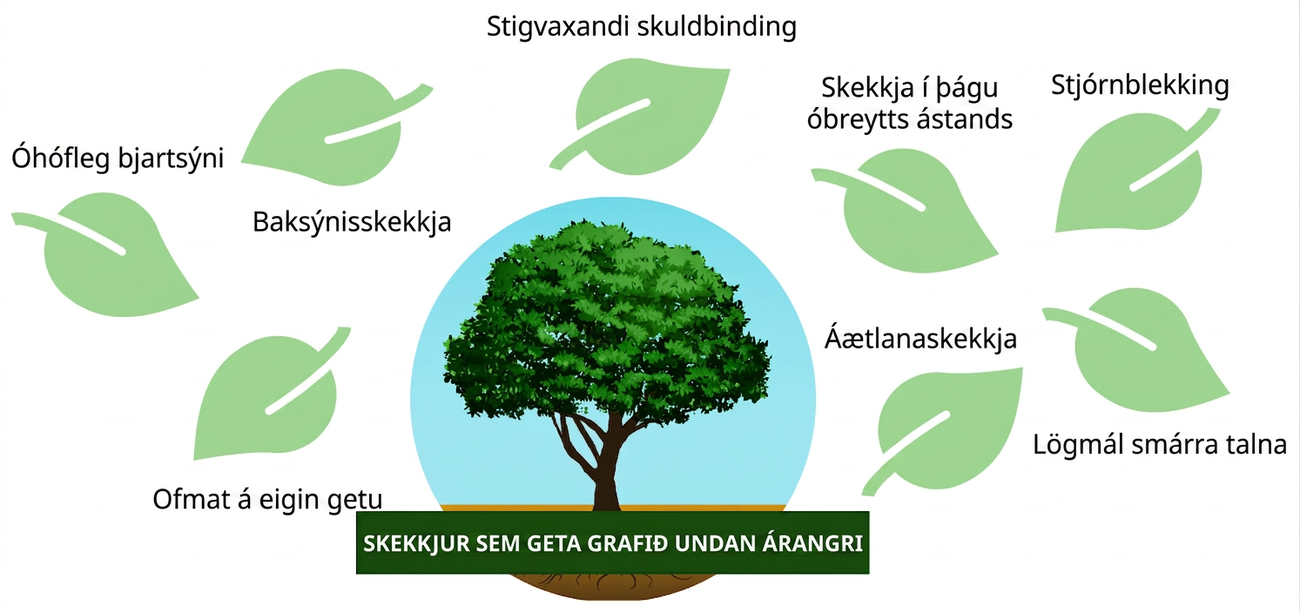 Stigvaxandi skuldbinding

Skekkja í þágu óbreytts ástands

Stjórnblekking

Óhófleg bjartsýni

Baksýnisskekkja

Áætlanaskekkja

Lögmál smárra talna

Ofmat á eigin getu

SKEKKJUR SEM GETA GRAFIÐ UNDAN ÁRANGRI